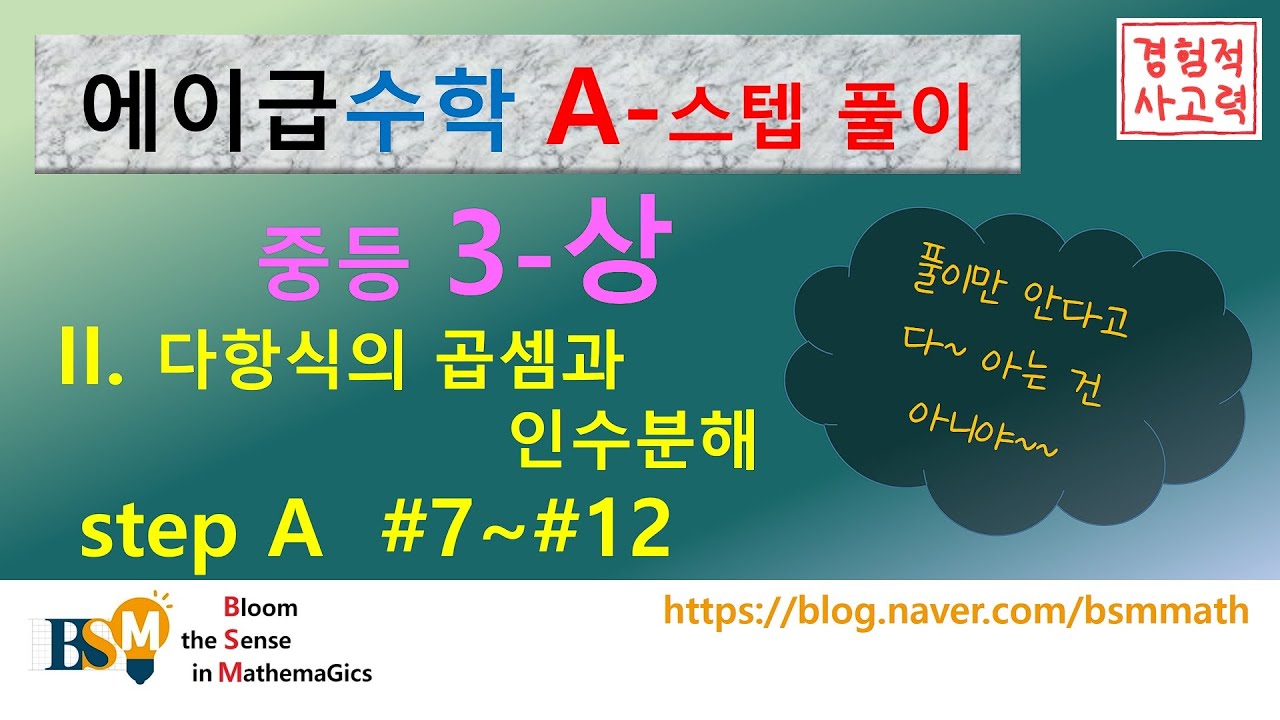 에이급수학 A-스텝 풀이

경험적
사고력

중등 3-상

II. 다항식의 곱셈과 인수분해

step A #7~#12

풀이만 안다고
다~ 아는 건
아니야~~

BSM
Bloom
the Sense
in MathemaGics

https://blog.naver.com/bsmmath